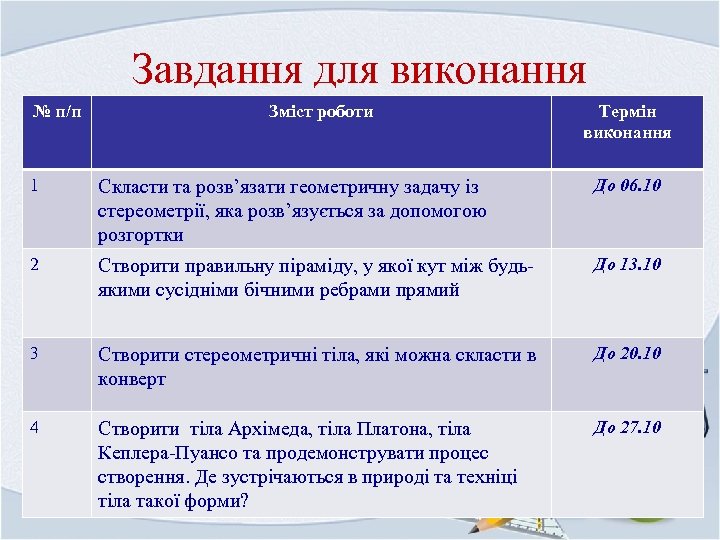 Завдання для виконання

| № п/п | Зміст роботи | Термін виконання |
|---|---|---|
| 1 | Скласти та розв’язати геометричну задачу із стереометрії, яка розв’язується за допомогою розгортки | До 06.10 |
| 2 | Створити правильну піраміду, у якої кут між будь-якими сусідніми бічними ребрами прямий | До 13.10 |
| 3 | Створити стереометричні тіла, які можна скласти в конверт | До 20.10 |
| 4 | Створити тіла Архімеда, тіла Платона, тіла Кеплера-Пуансо та продемонструвати процес створення. Де зустрічаються в природі та техніці тіла такої форми? | До 27.10 |